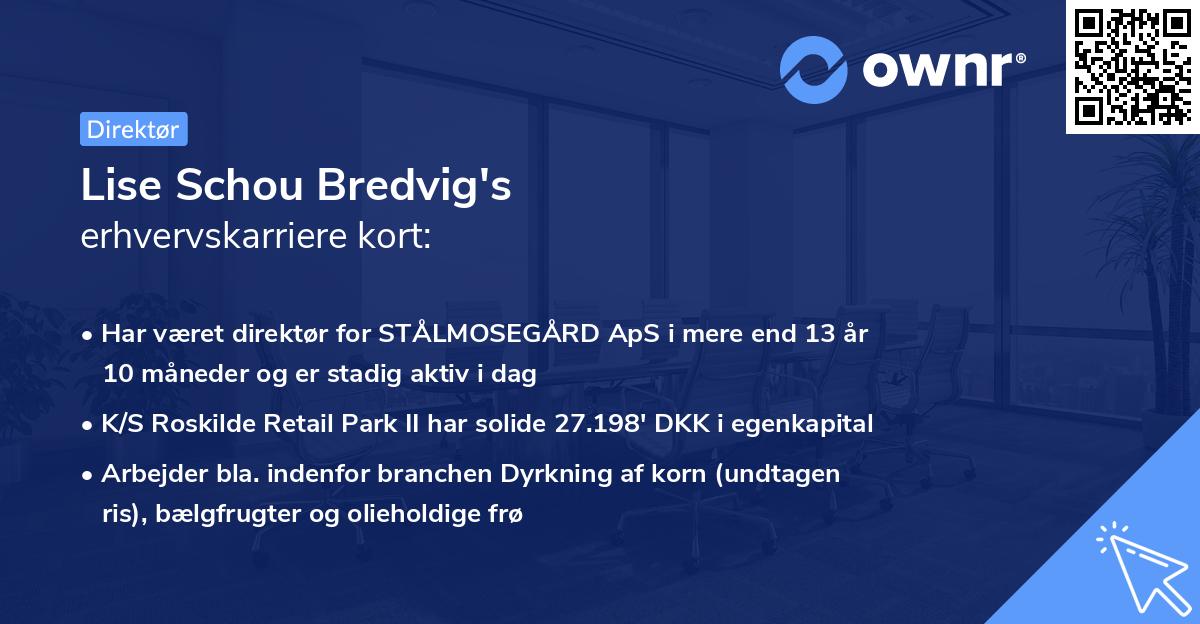 ownr®

Direktør

Lise Schou Bredvig's
erhvervskarriere kort:

• Har været direktør for STÅLMOSEGÅRD ApS i mere end 13 år 10 måneder og er stadig aktiv i dag
• K/S Roskilde Retail Park II har solide 27.198' DKK i egenkapital
• Arbejder bla. indenfor branchen Dyrkning af korn (undtagen ris), bælgfrugter og olieholdige frø